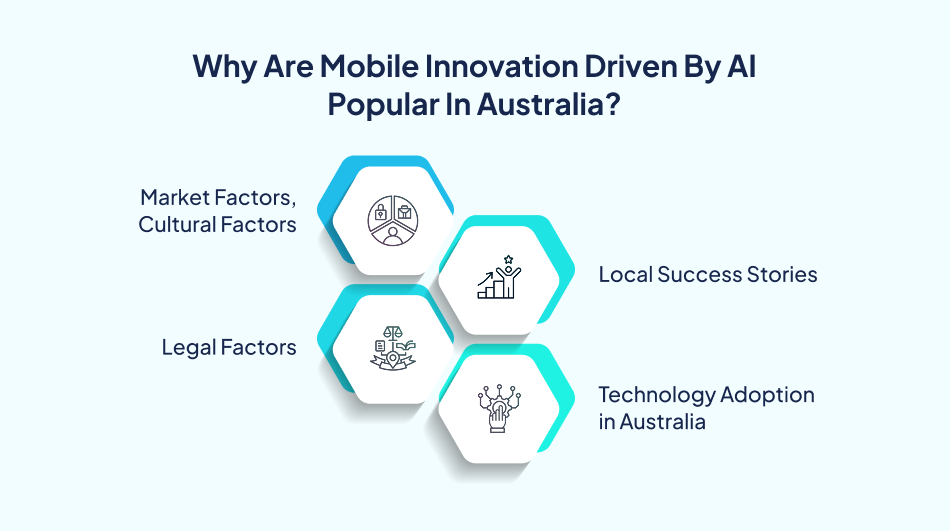 Why Are Mobile Innovation Driven By AI Popular In Australia?

Market Factors, Cultural Factors

Local Success Stories

Legal Factors

Technology Adoption in Australia